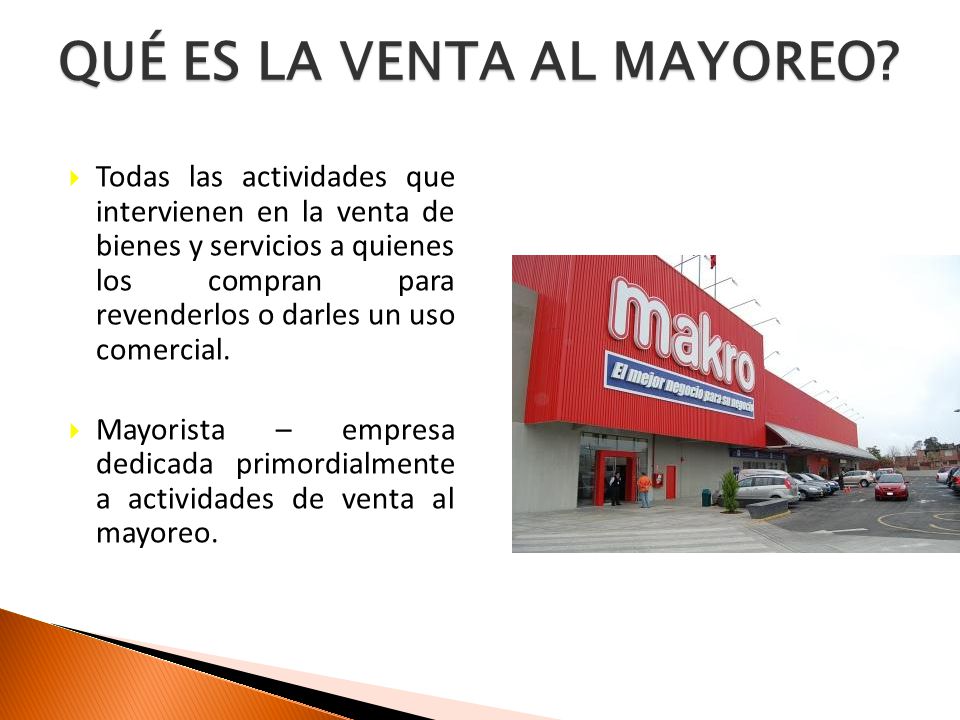 QUÉ ES LA VENTA AL MAYOREO?

Todas las actividades que intervienen en la venta de bienes y servicios a quienes los compran para revenderlos o darles un uso comercial.

Mayorista – empresa dedicada primordialmente a actividades de venta al mayoreo.

makro

El mejor negocio para su negocio